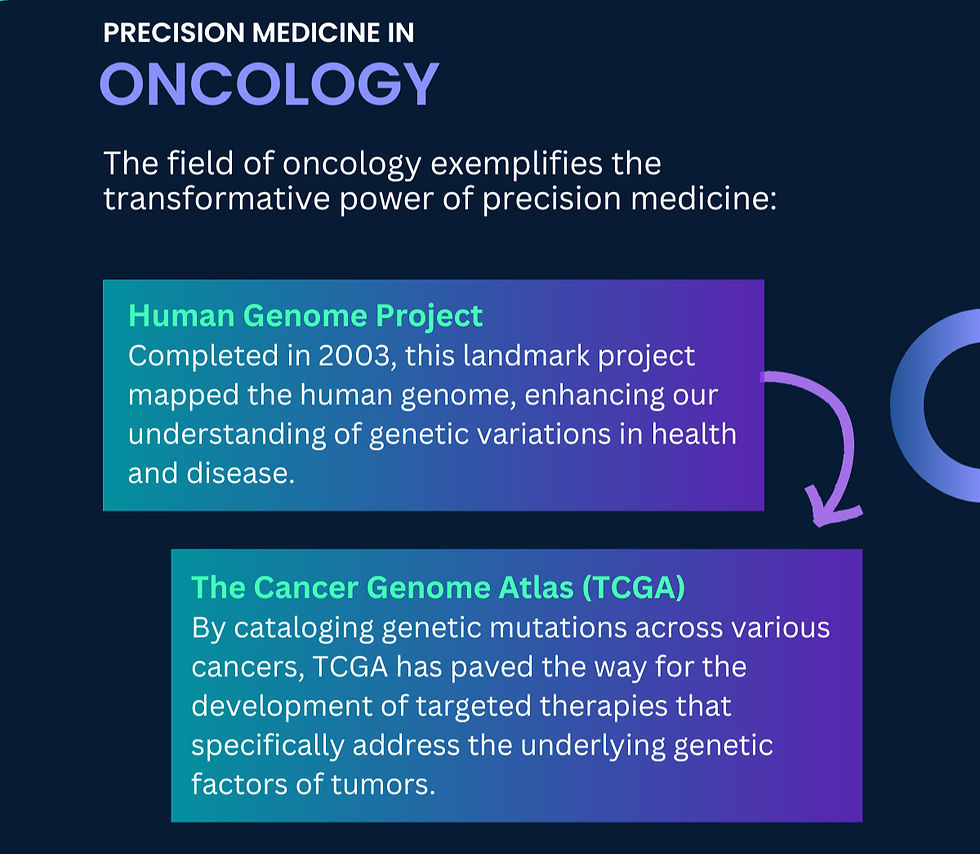 PRECISION MEDICINE IN
ONCOLOGY

The field of oncology exemplifies the transformative power of precision medicine:

Human Genome Project
Completed in 2003, this landmark project mapped the human genome, enhancing our understanding of genetic variations in health and disease.

The Cancer Genome Atlas (TCGA)
By cataloging genetic mutations across various cancers, TCGA has paved the way for the development of targeted therapies that specifically address the underlying genetic factors of tumors.